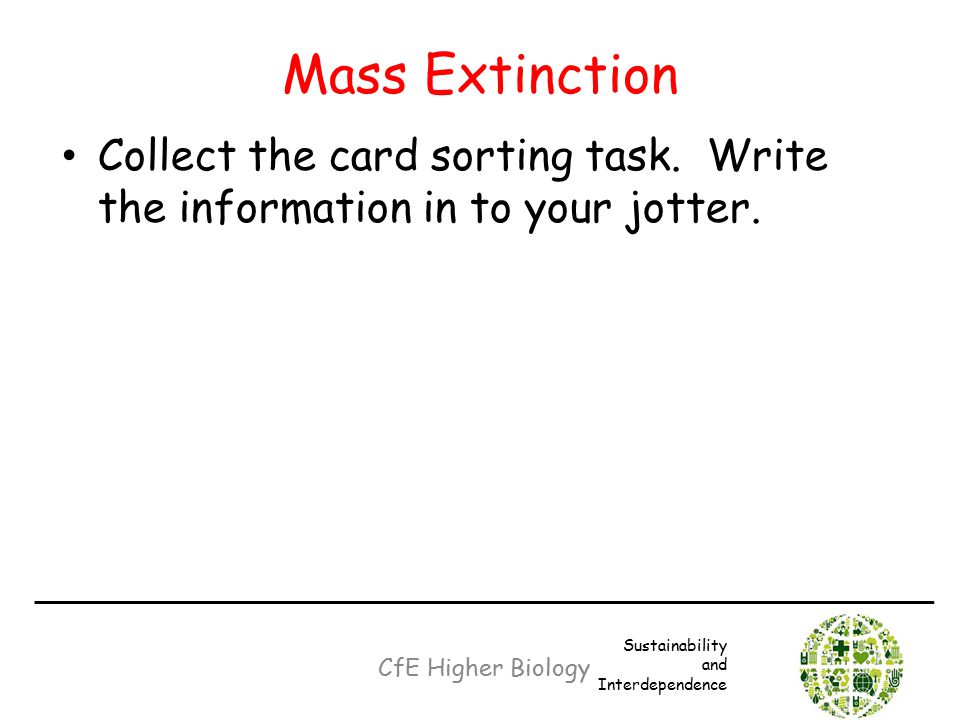 Mass Extinction

• Collect the card sorting task. Write the information in to your jotter.

CfE Higher Biology

Sustainability and Interdependence